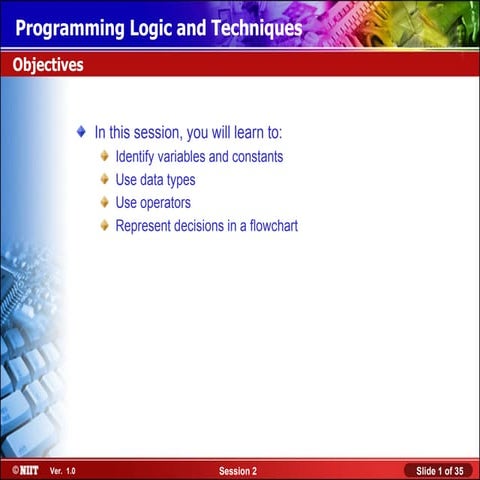 Programming Logic and Techniques

Objectives

In this session, you will learn to:

Identify variables and constants

Use data types

Use operators

Represent decisions in a flowchart

©NIIT Ver. 1.0 Session 2 Slide 1 of 35